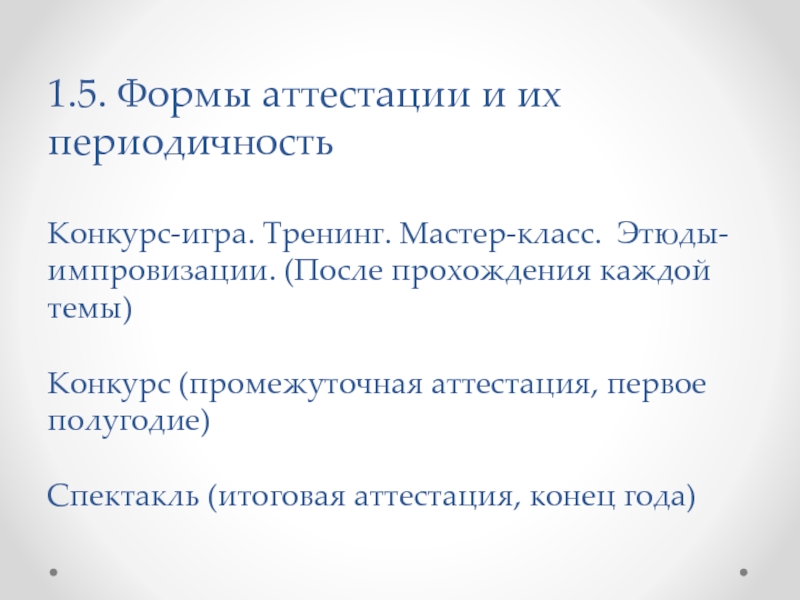 1.5. Формы аттестации и их периодичность

Конкурс-игра. Тренинг. Мастер-класс. Этюды-импровизации. (После прохождения каждой темы)

Конкурс (промежуточная аттестация, первое полугодие)

Спектакль (итоговая аттестация, конец года)